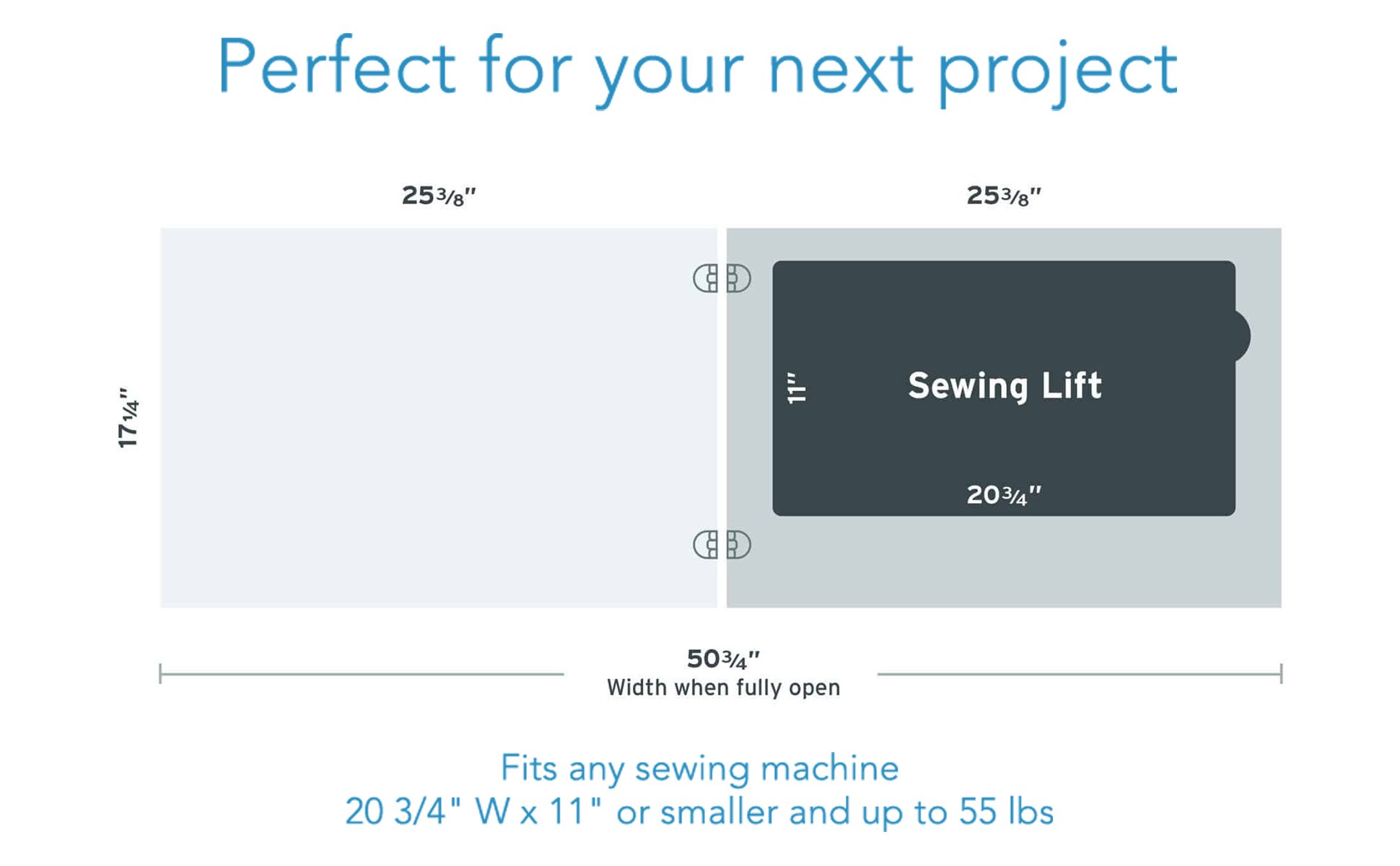 Perfect for your next project

25 3/8"

25 3/8"

17 1/4"

11"

Sewing Lift

20 3/4"

50 3/4"
Width when fully open

Fits any sewing machine
20 3/4" W x 11" or smaller and up to 55 lbs